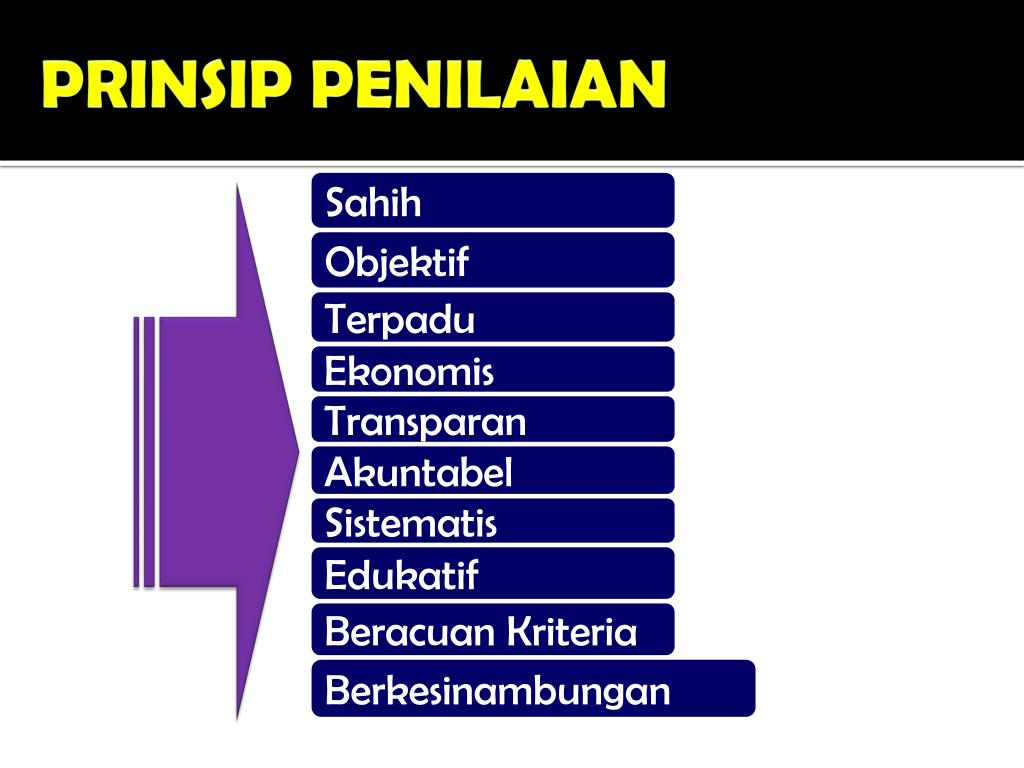 PRINSIP PENILAIAN

Sahih
Objektif
Terpadu
Ekonomis
Transparan
Akuntabel
Sistematis
Edukatif
Beracuan Kriteria
Berkesinambungan